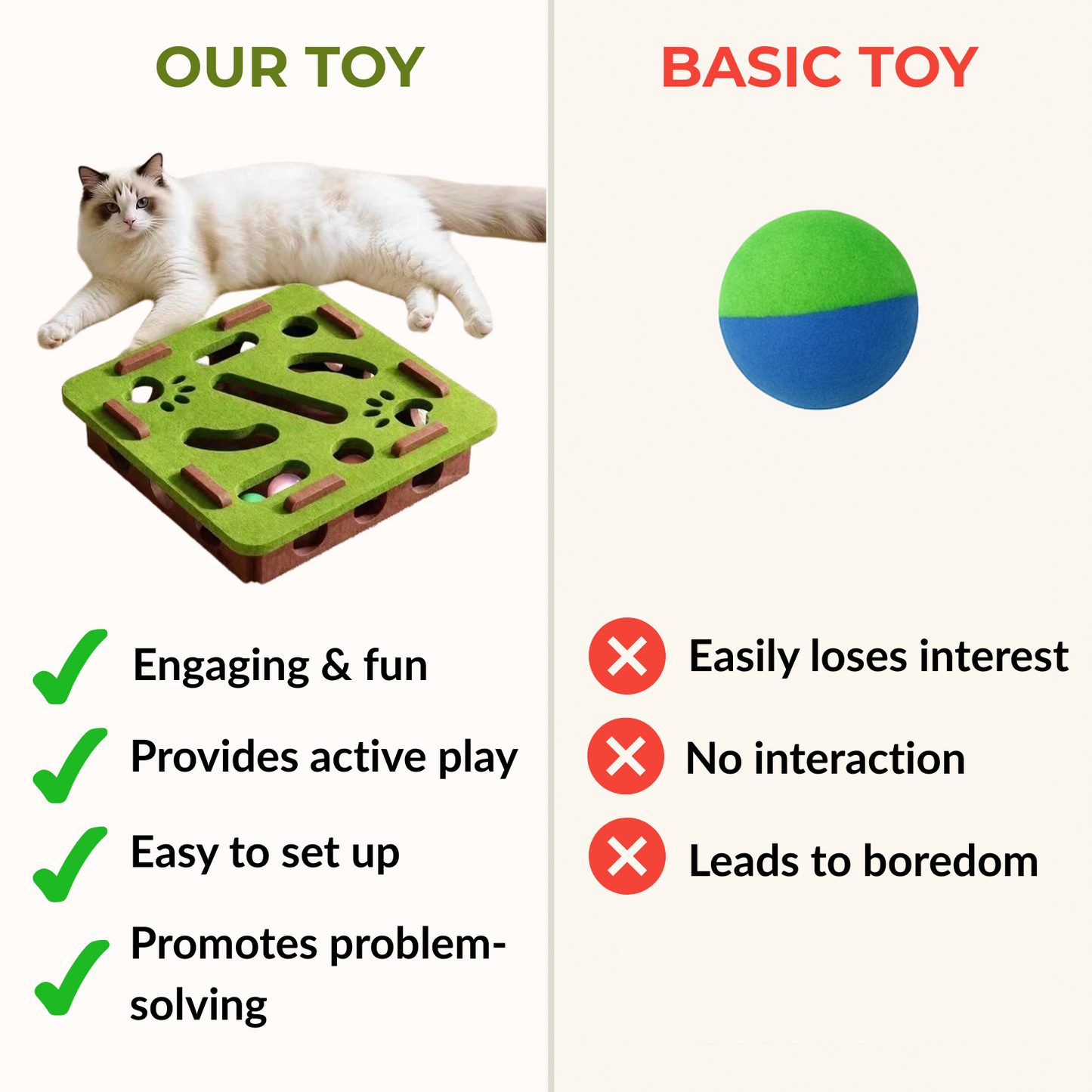 OUR TOY

Engaging & fun

Provides active play

Easy to set up

Promotes problem-solving

BASIC TOY

Easily loses interest

No interaction

Leads to boredom